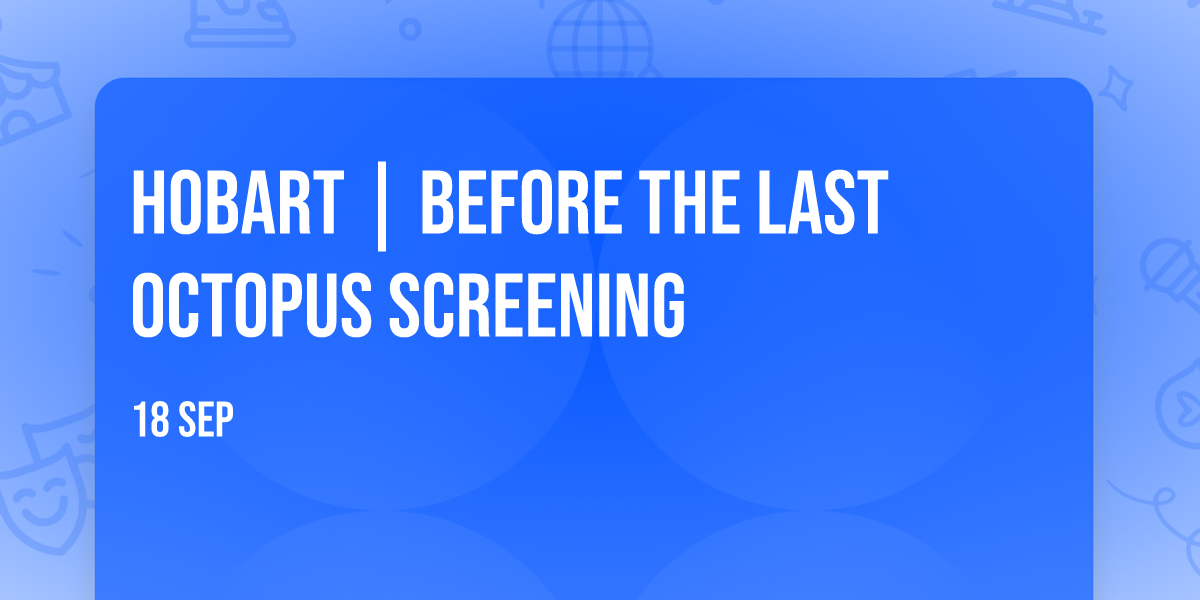 HOBART | BEFORE THE LAST OCTOPUS SCREENING

18 SEP